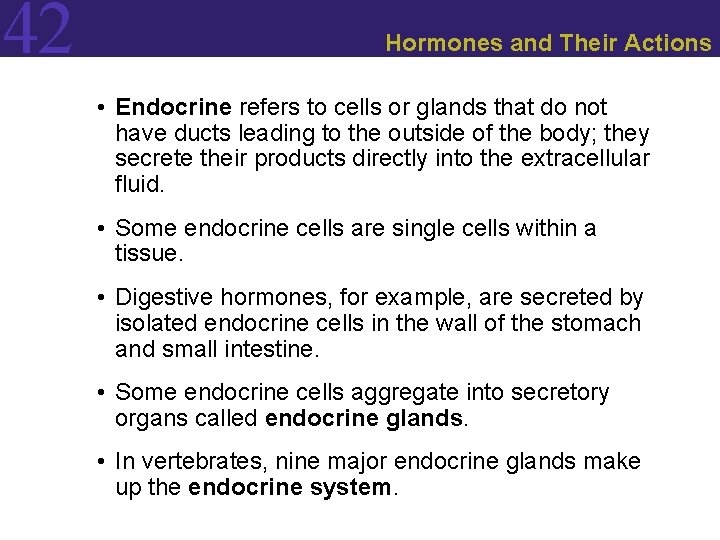 42

Hormones and Their Actions

• Endocrine refers to cells or glands that do not have ducts leading to the outside of the body; they secrete their products directly into the extracellular fluid.

• Some endocrine cells are single cells within a tissue.

• Digestive hormones, for example, are secreted by isolated endocrine cells in the wall of the stomach and small intestine.

• Some endocrine cells aggregate into secretory organs called endocrine glands.

• In vertebrates, nine major endocrine glands make up the endocrine system.